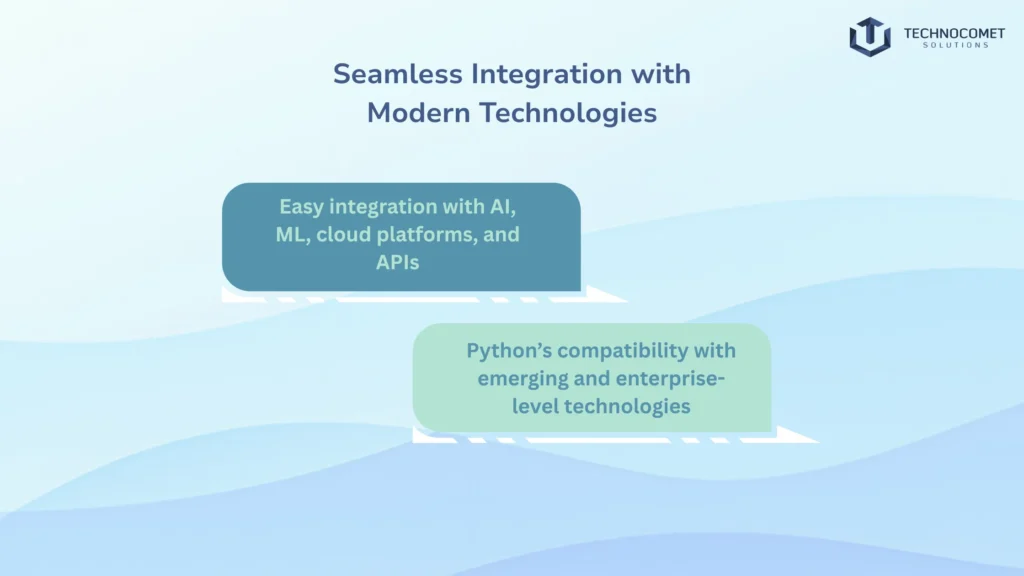 TECHNOCOMET
SOLUTIONS

Seamless Integration with Modern Technologies

Easy integration with AI, ML, cloud platforms, and APIs

Python's compatibility with emerging and enterprise-level technologies